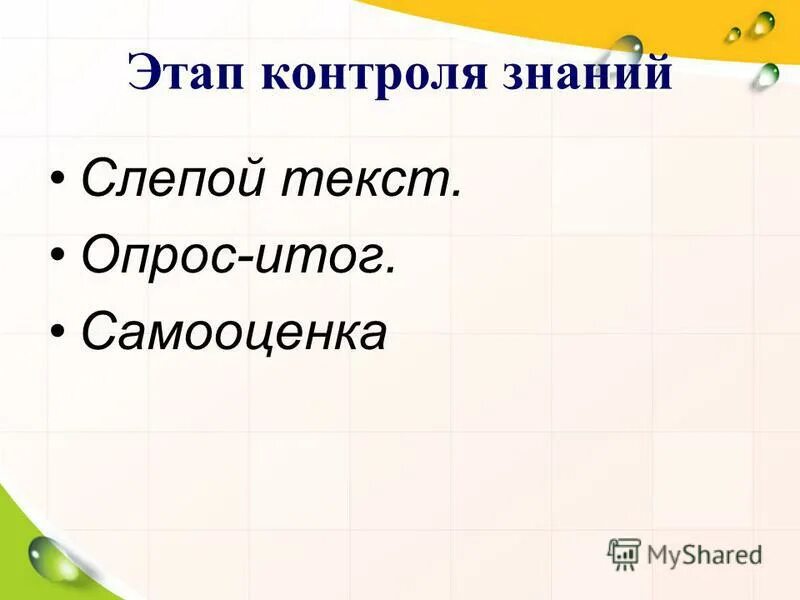 Этап контроля знаний

• Слепой текст.
• Опрос-итог.
• Самооценка

MyShared